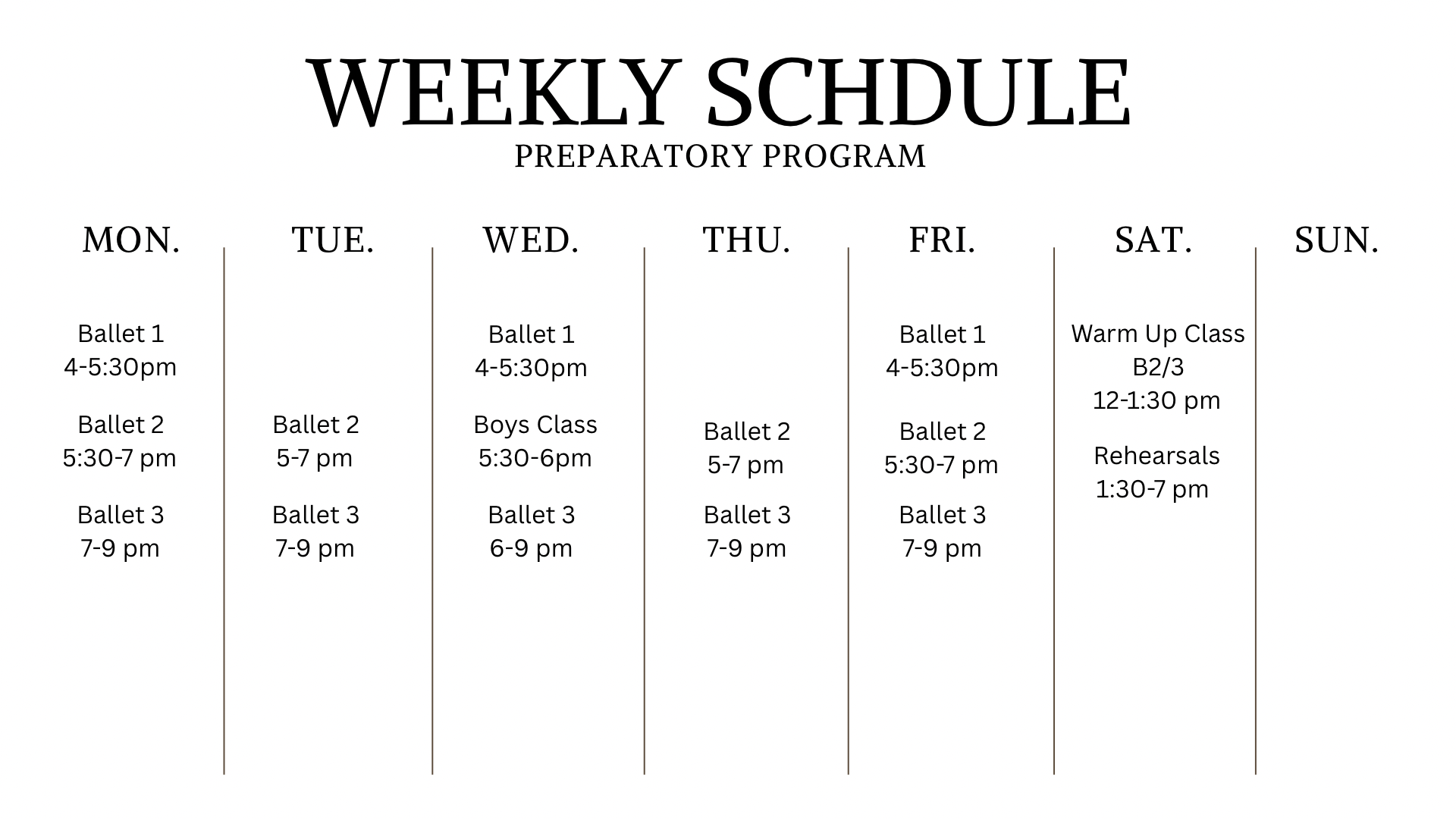 WEEKLY SCHDULE
PREPARATORY PROGRAM

| MON. | TUE. | WED. | THU. | FRI. | SAT. | SUN. |
|---|---|---|---|---|---|---|
| Ballet 1 4-5:30pm | | Ballet 1 4-5:30pm | | Ballet 1 4-5:30pm | Warm Up Class B2/3 12-1:30 pm | |
| Ballet 2 5:30-7 pm | Ballet 2 5-7 pm | Boys Class 5:30-6pm | Ballet 2 5-7 pm | Ballet 2 5:30-7 pm | Rehearsals 1:30-7 pm | |
| Ballet 3 7-9 pm | Ballet 3 7-9 pm | Ballet 3 6-9 pm | Ballet 3 7-9 pm | Ballet 3 7-9 pm | | |